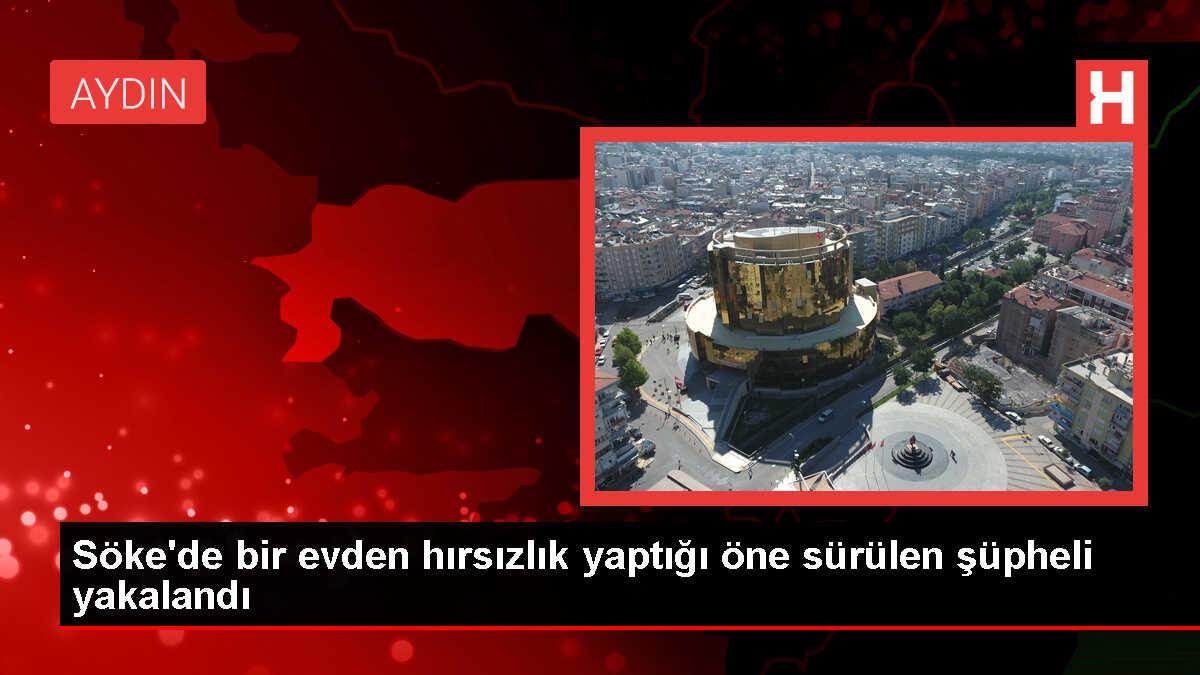 AYDIN

H

Söke'de bir evden hırsızlık yaptığı öne sürülen şüpheli yakalandı